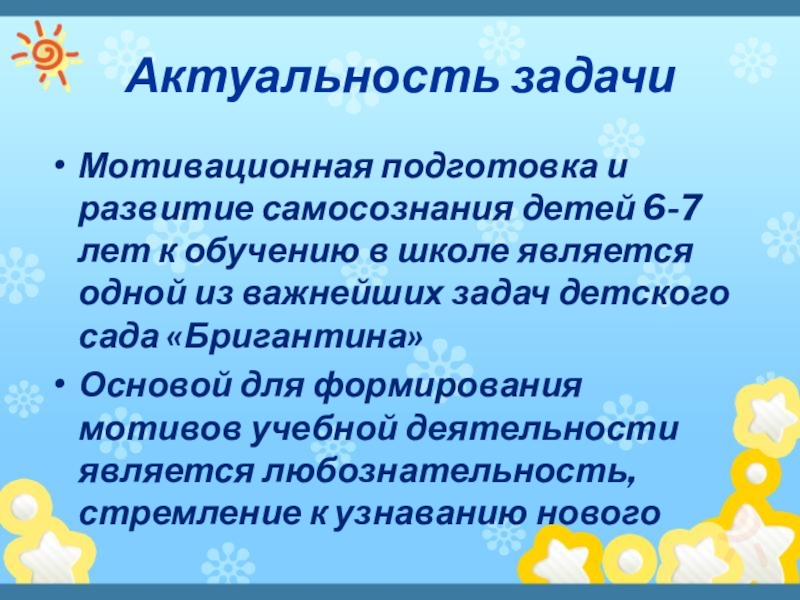 Актуальность задачи

• Мотивационная подготовка и развитие самосознания детей 6-7 лет к обучению в школе является одной из важнейших задач детского сада «Бригантина»

• Основой для формирования мотивов учебной деятельности является любознательность, стремление к узнаванию нового